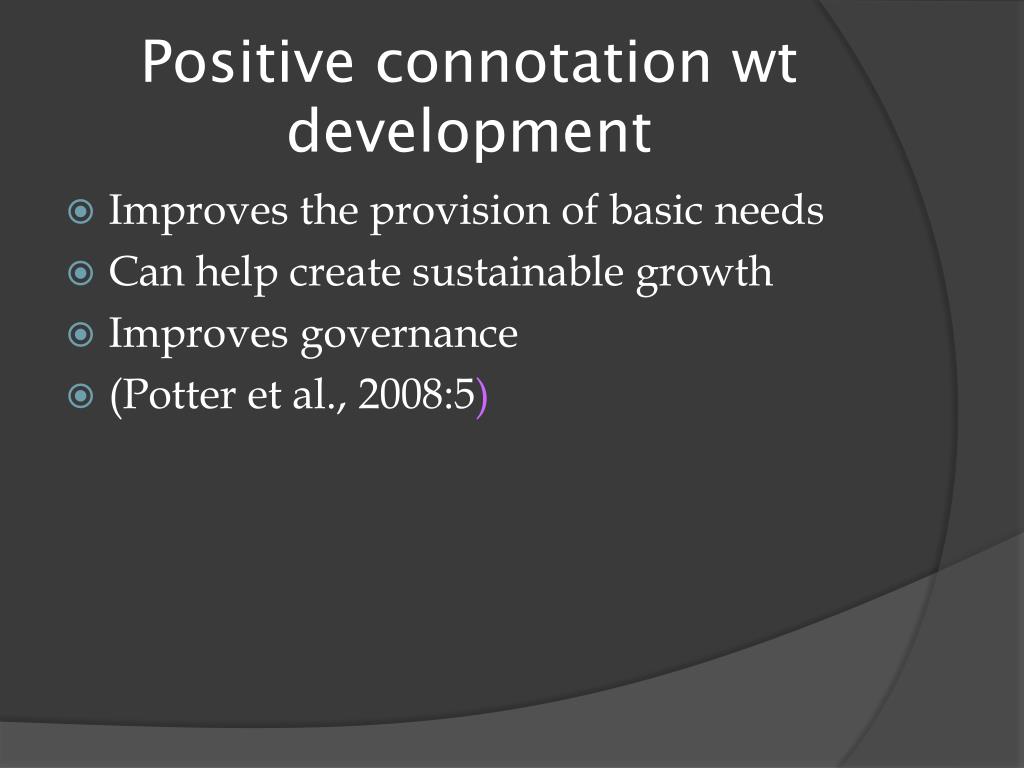 Positive connotation wt development

Improves the provision of basic needs
Can help create sustainable growth
Improves governance
(Potter et al., 2008:5)